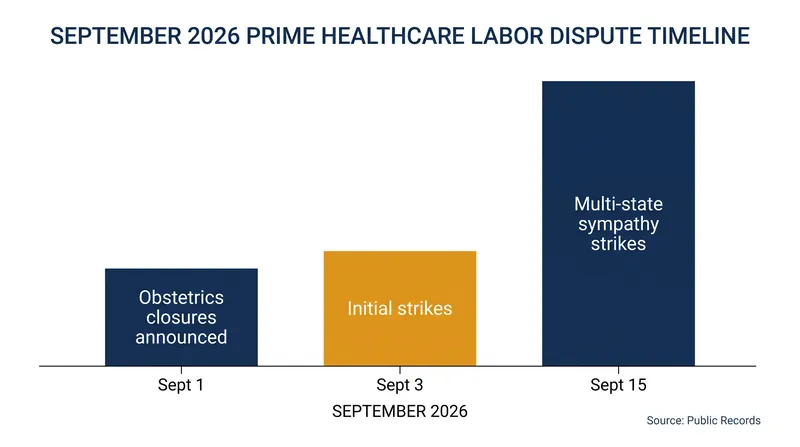 SEPTEMBER 2026 PRIME HEALTHCARE LABOR DISPUTE TIMELINE

Obstetrics closures announced

Initial strikes

Multi-state sympathy strikes

Sept 1

Sept 3

Sept 15

SEPTEMBER 2026

Source: Public Records